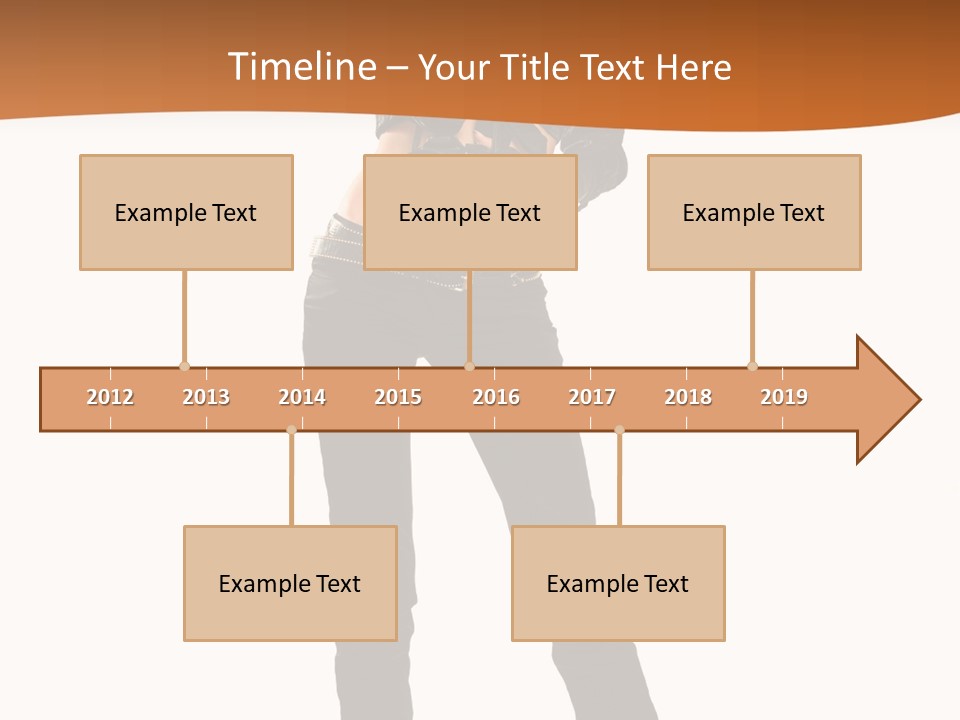 Timeline – Your Title Text Here

Example Text

Example Text

Example Text

2012 2013 2014 2015 2016 2017 2018 2019

Example Text

Example Text